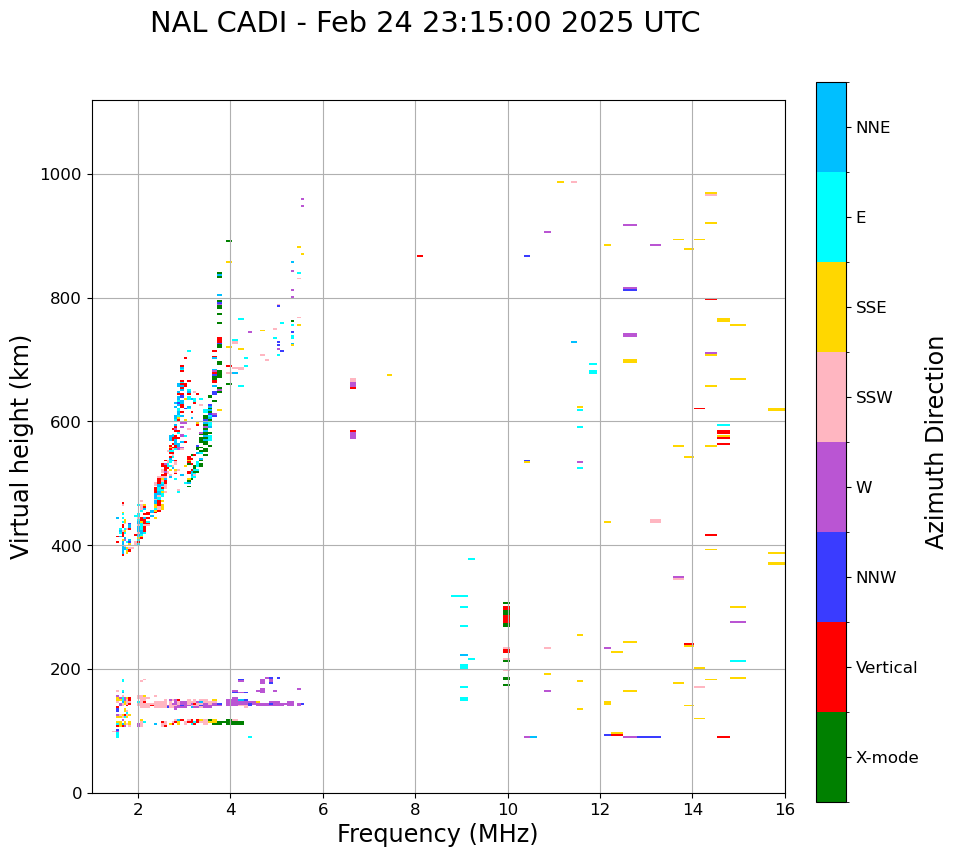 NAL CADI - Feb 24 23:15:00 2025 UTC

Virtual height (km)

1000
800
600
400
200
0

2
4
6
8
10
12
14
16

Frequency (MHz)

NNE
E
SSE
SSW
W
NNW
Vertical
X-mode

Azimuth Direction